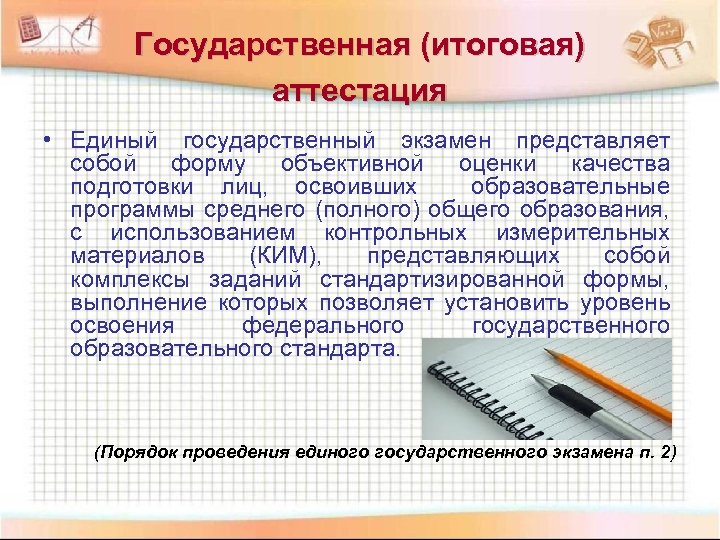 Государственная (итоговая) аттестация

• Единый государственный экзамен представляет собой форму объективной оценки качества подготовки лиц, освоивших образовательные программы среднего (полного) общего образования, с использованием контрольных измерительных материалов (КИМ), представляющих собой комплексы заданий стандартизированной формы, выполнение которых позволяет установить уровень освоения федерального государственного образовательного стандарта.

(Порядок проведения единого государственного экзамена п. 2)